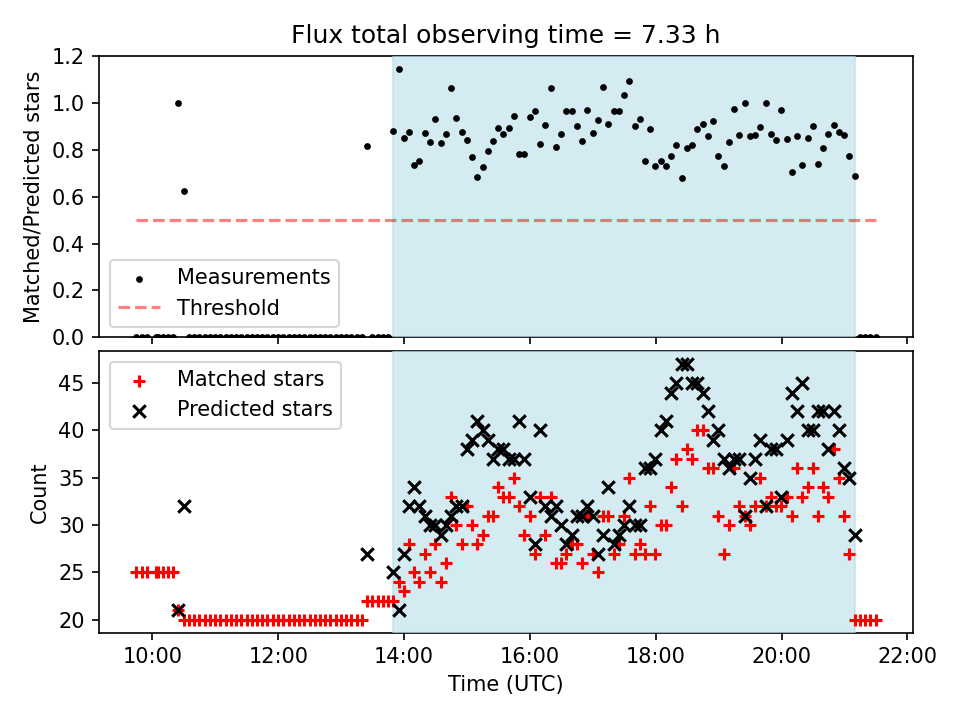 Flux total observing time = 7.33 h

Matched/Predicted stars

1.2
1.0
0.8
0.6
0.4
0.2
0.0

Measurements
Threshold

Count

45
40
35
30
25
20

Matched stars
Predicted stars

10:00
12:00
14:00
16:00
18:00
20:00
22:00

Time (UTC)